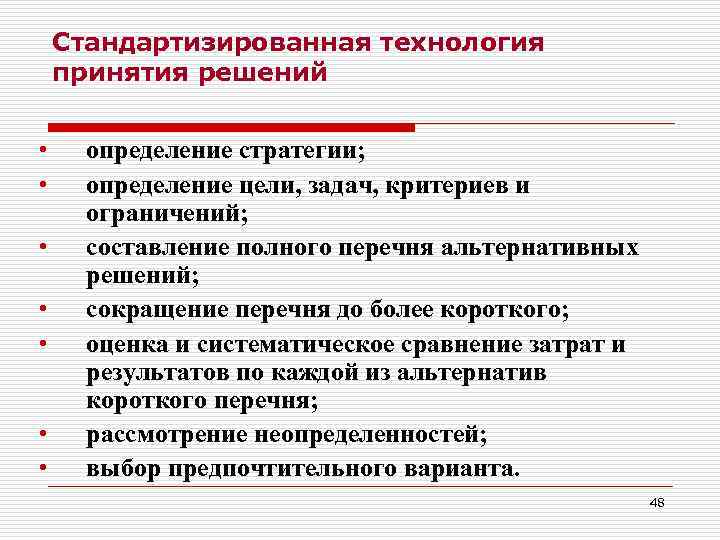 Стандартизированная технология принятия решений

• определение стратегии;
• определение цели, задач, критериев и ограничений;
• составление полного перечня альтернативных решений;
• сокращение перечня до более короткого;
• оценка и систематическое сравнение затрат и результатов по каждой из альтернатив короткого перечня;
• рассмотрение неопределенностей;
• выбор предпочтительного варианта.

48